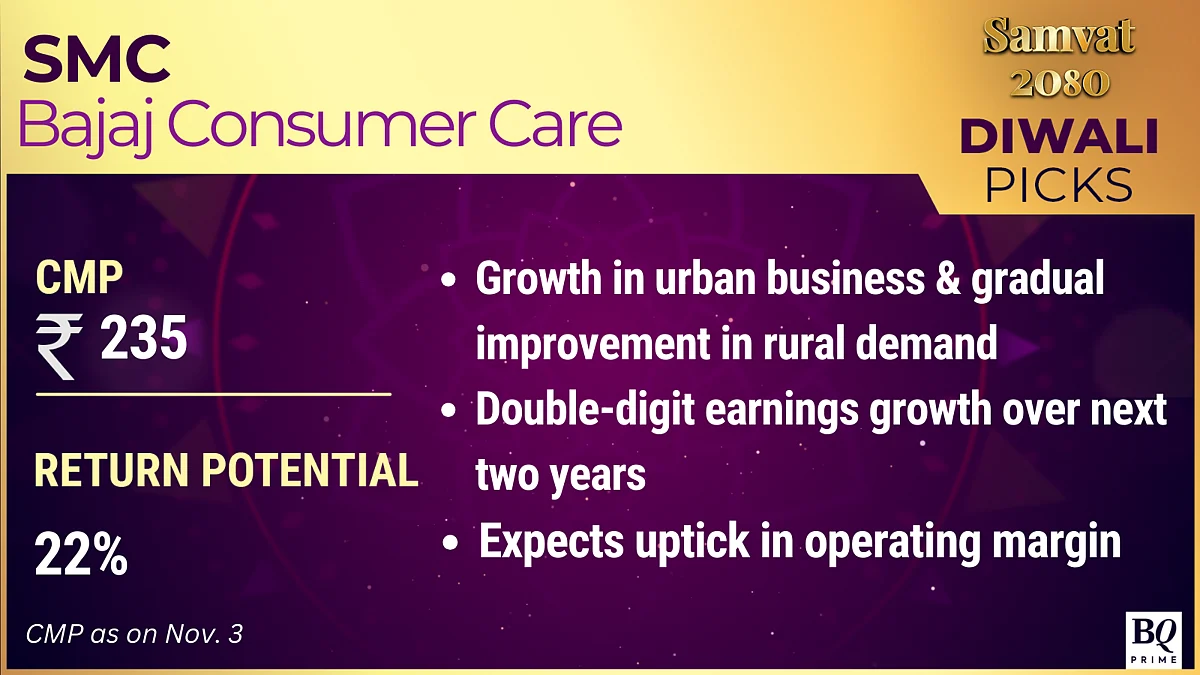 SMC
Bajaj Consumer Care

Samvat
2080
DIWALI
PICKS

CMP
₹ 235

RETURN POTENTIAL
22%

• Growth in urban business & gradual improvement in rural demand
• Double-digit earnings growth over next two years
• Expects uptick in operating margin

CMP as on Nov. 3

BQ
PRIME